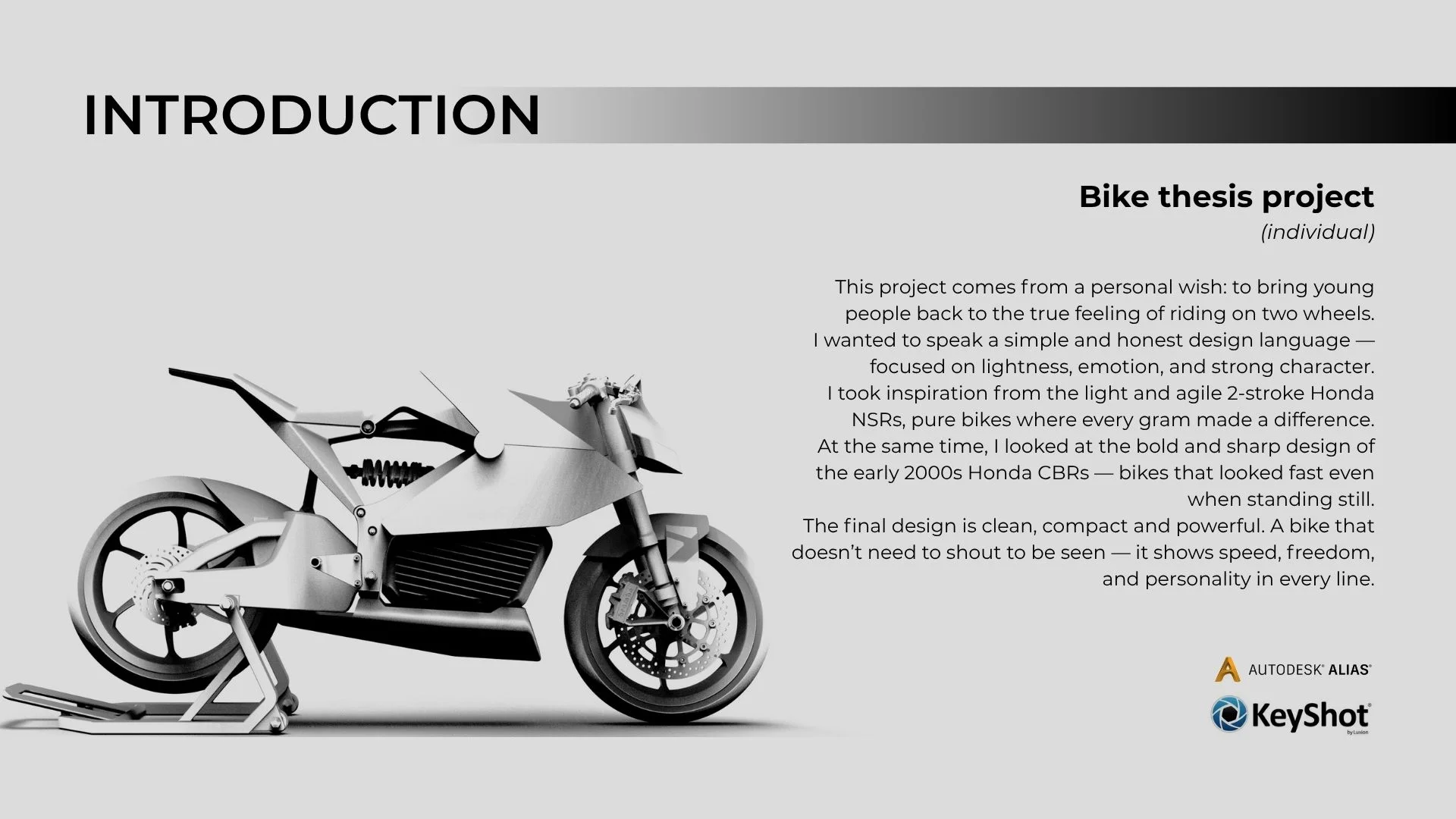 INTRODUCTION

Bike thesis project
(individual)

This project comes from a personal wish: to bring young people back to the true feeling of riding on two wheels. I wanted to speak a simple and honest design language — focused on lightness, emotion, and strong character. I took inspiration from the light and agile 2-stroke Honda NSRs, pure bikes where every gram made a difference. At the same time, I looked at the bold and sharp design of the early 2000s Honda CBRs — bikes that looked fast even when standing still. The final design is clean, compact and powerful. A bike that doesn't need to shout to be seen — it shows speed, freedom, and personality in every line.

AUTODESK® ALIAS®
KeyShot®
by Luxion